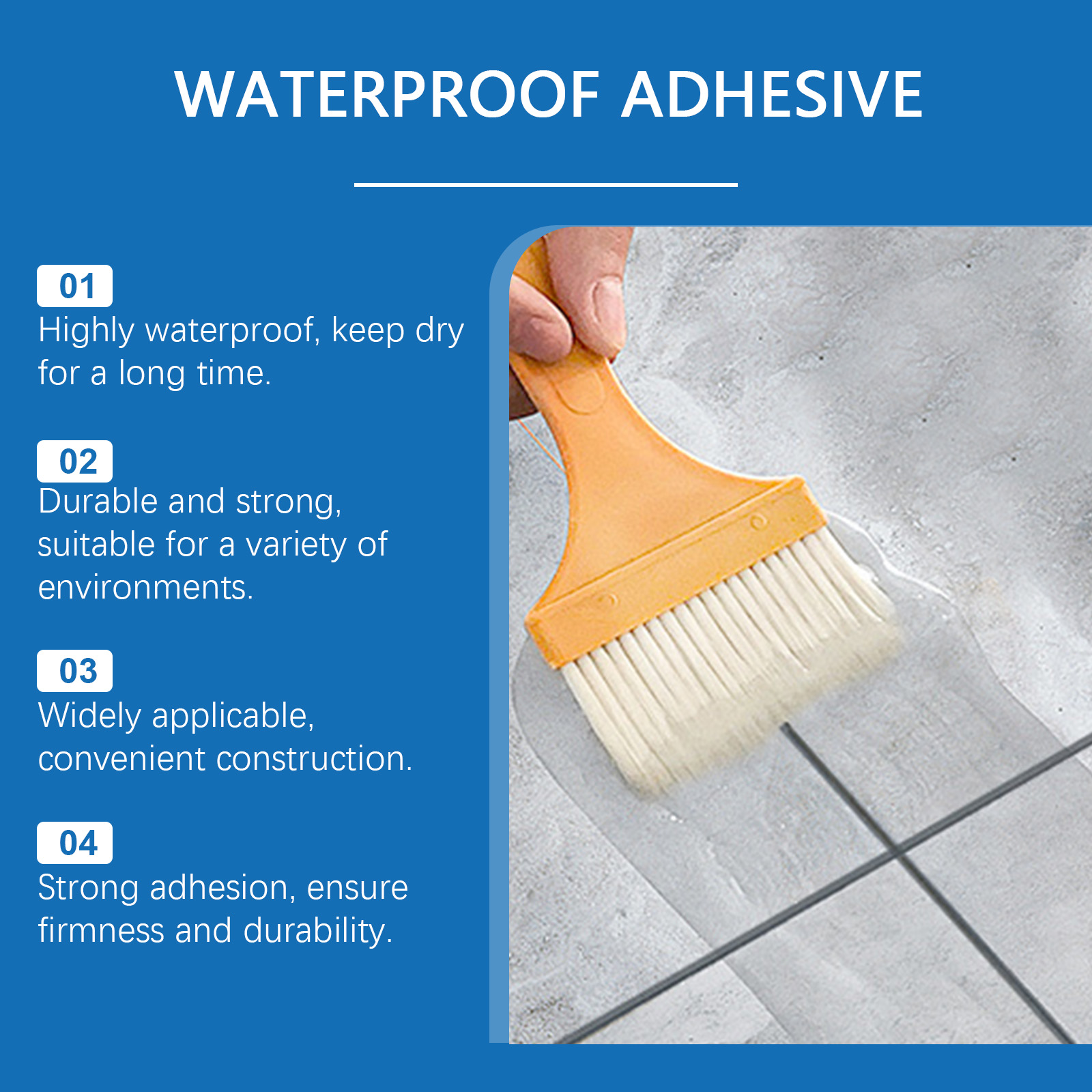 WATERPROOF ADHESIVE

01
Highly waterproof, keep dry for a long time.

02
Durable and strong, suitable for a variety of environments.

03
Widely applicable, convenient construction.

04
Strong adhesion, ensure firmness and durability.